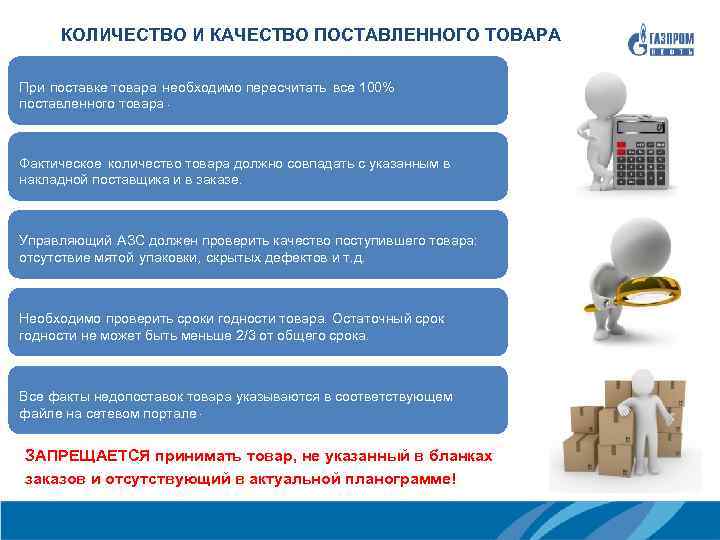 КОЛИЧЕСТВО И КАЧЕСТВО ПОСТАВЛЕННОГО ТОВАРА

ГАЗПРОМ НЕФТЬ

При поставке товара необходимо пересчитать все 100% поставленного товара.

Фактическое количество товара должно совпадать с указанным в накладной поставщика и в заказе.

Управляющий АЗС должен проверить качество поступившего товара: отсутствие мятой упаковки, скрытых дефектов и т.д.

Необходимо проверить сроки годности товара. Остаточный срок годности не может быть меньше 2/3 от общего срока.

Все факты недопоставок товара указываются в соответствующем файле на сетевом портале.

ЗАПРЕЩАЕТСЯ принимать товар, не указанный в бланках заказов и отсутствующий в актуальной планограмме!